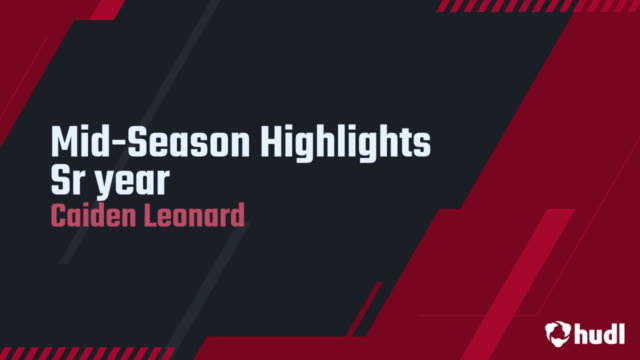 Mid-Season Highlights Sr year
Caiden Leonard

hudl